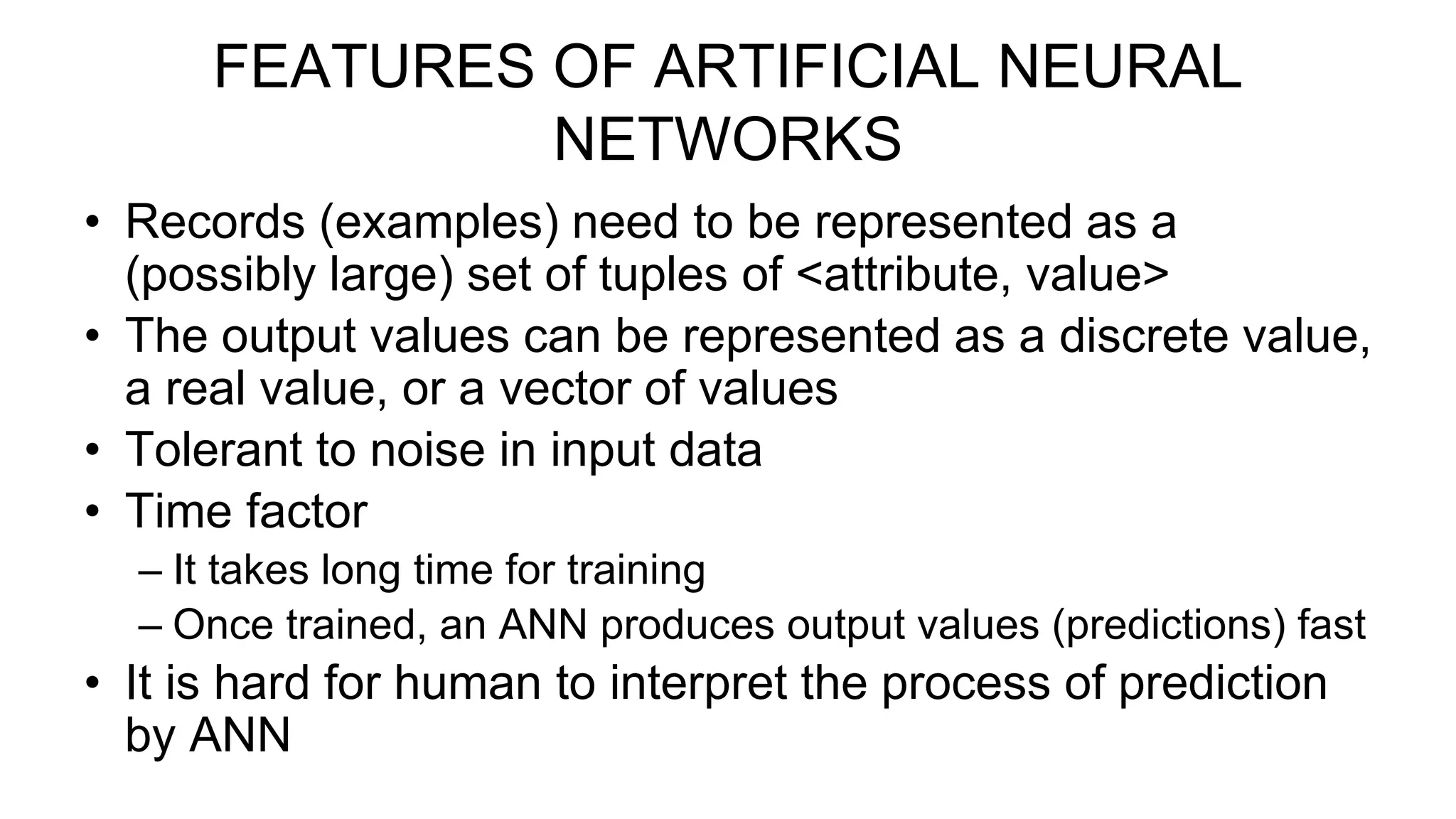 FEATURES OF ARTIFICIAL NEURAL NETWORKS

• Records (examples) need to be represented as a (possibly large) set of tuples of <attribute, value>
• The output values can be represented as a discrete value, a real value, or a vector of values
• Tolerant to noise in input data
• Time factor
– It takes long time for training
– Once trained, an ANN produces output values (predictions) fast
• It is hard for human to interpret the process of prediction by ANN